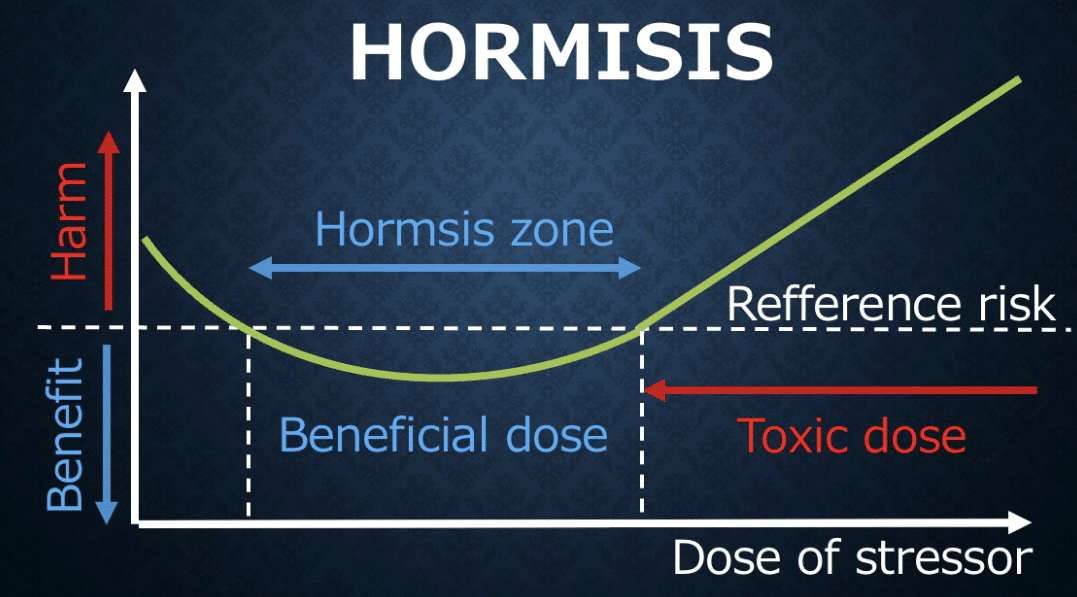 HORMISIS

Harm

Benefit

Hormsis zone

Refference risk

Beneficial dose

Toxic dose

Dose of stressor